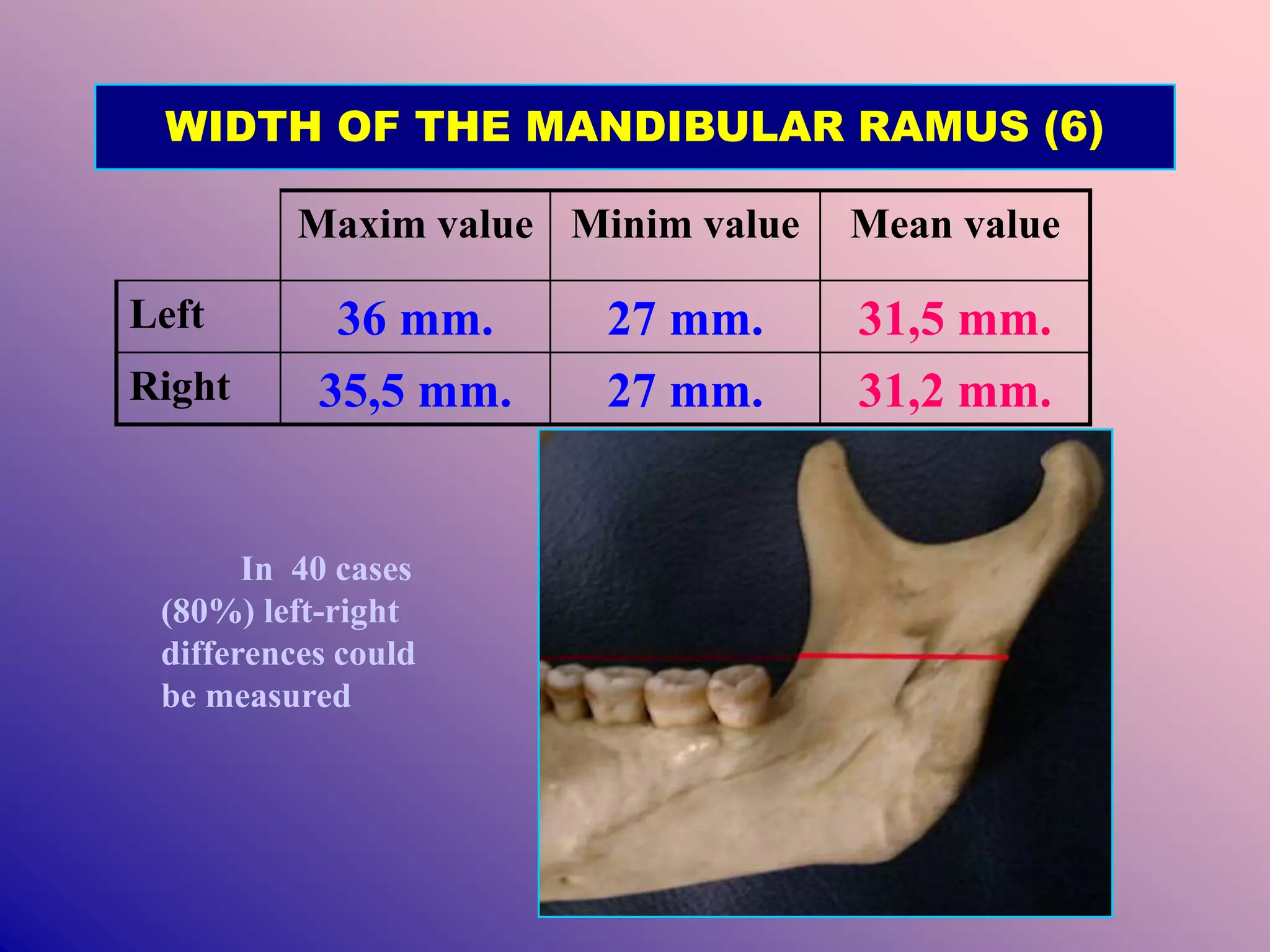 WIDTH OF THE MANDIBULAR RAMUS (6)

| | Maxim value | Minim value | Mean value |
|---|---|---|---|
| Left | 36 mm. | 27 mm. | 31,5 mm. |
| Right | 35,5 mm. | 27 mm. | 31,2 mm. |

In 40 cases (80%) left-right differences could be measured